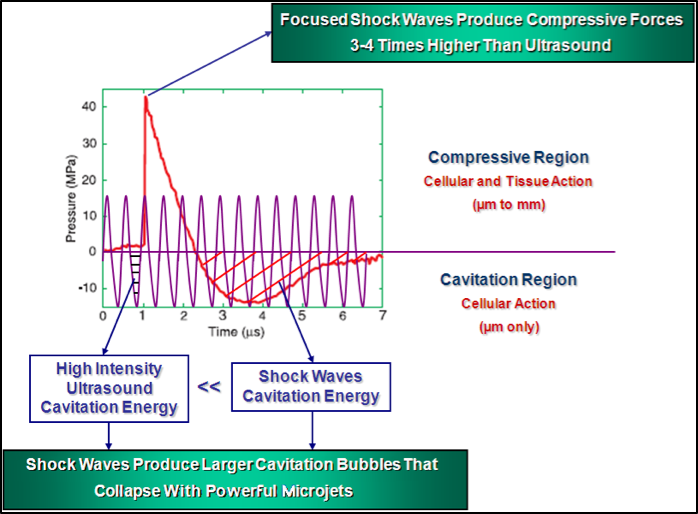 Focused Shock Waves Produce Compressive Forces 3-4 Times Higher Than Ultrasound

Pressure (MPa)

40

30

20

10

0

-10

0 1 2 3 4 5 6 7

Time (µs)

Compressive Region

Cellular and Tissue Action

(µm to mm)

Cavitation Region

Cellular Action

(µm only)

High Intensity Ultrasound Cavitation Energy

<<

Shock Waves Cavitation Energy

Shock Waves Produce Larger Cavitation Bubbles That Collapse With Powerful Microjets